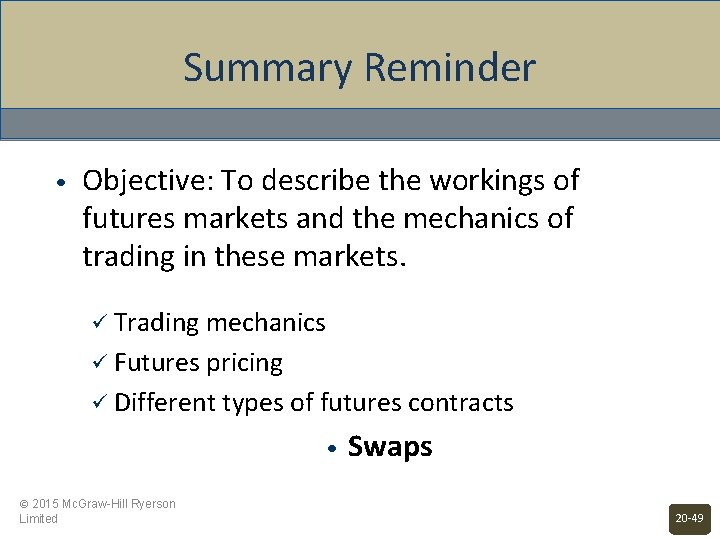 Summary Reminder

• Objective: To describe the workings of futures markets and the mechanics of trading in these markets.

✓ Trading mechanics
✓ Futures pricing
✓ Different types of futures contracts

• Swaps

© 2015 McGraw-Hill Ryerson Limited

20-49